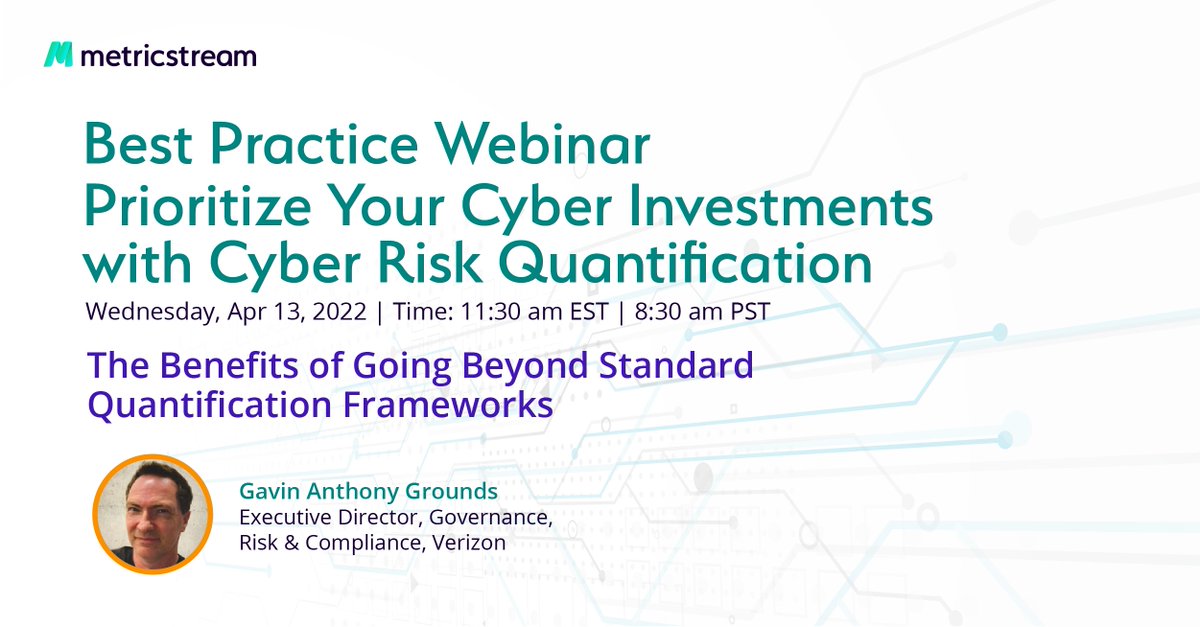 metricstream

Best Practice Webinar
Prioritize Your Cyber Investments with Cyber Risk Quantification

Wednesday, Apr 13, 2022 | Time: 11:30 am EST | 8:30 am PST

The Benefits of Going Beyond Standard Quantification Frameworks

Gavin Anthony Grounds
Executive Director, Governance, Risk & Compliance, Verizon